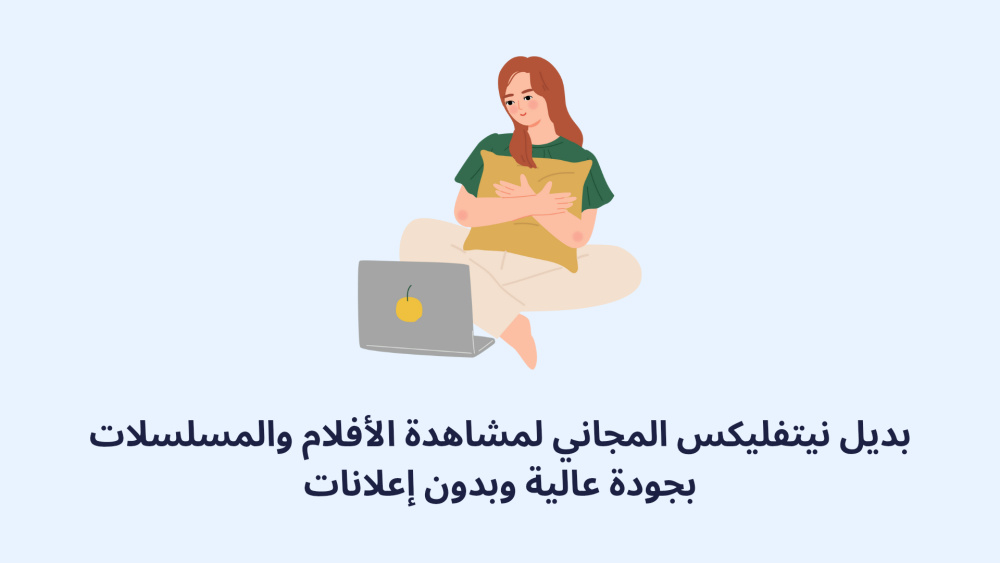 بديل نيتفليكس المجاني لمشاهدة الأفلام والمسلسلات بجودة عالية وبدون إعلانات